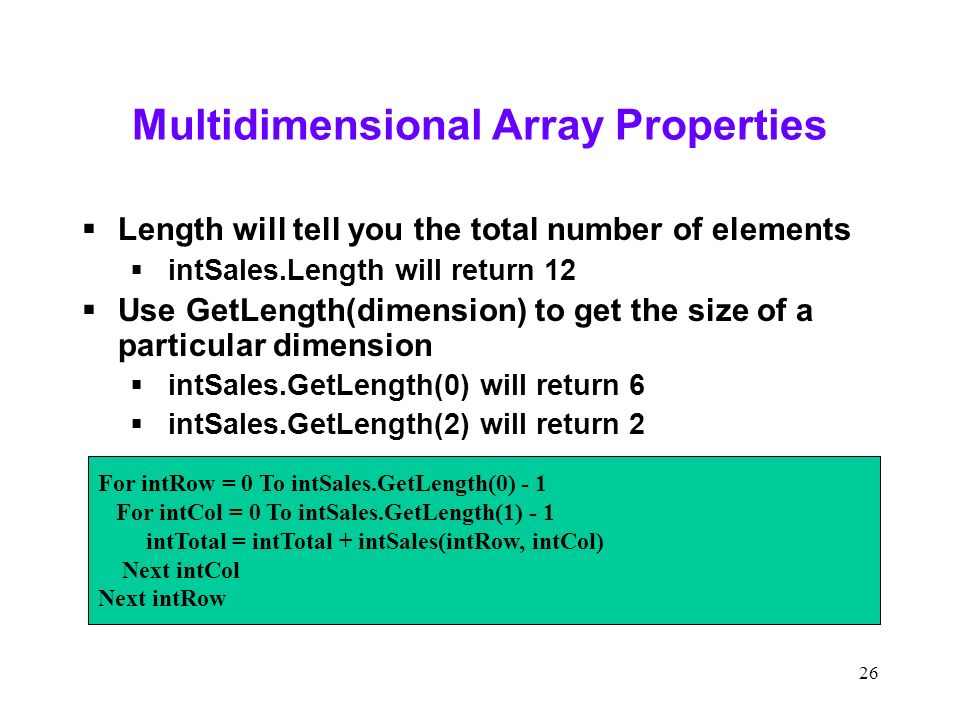 Multidimensional Array Properties

▪ Length will tell you the total number of elements
 ▪ intSales.Length will return 12
▪ Use GetLength(dimension) to get the size of a particular dimension
 ▪ intSales.GetLength(0) will return 6
 ▪ intSales.GetLength(2) will return 2

For intRow = 0 To intSales.GetLength(0) - 1
  For intCol = 0 To intSales.GetLength(1) - 1
    intTotal = intTotal + intSales(intRow, intCol)
  Next intCol
Next intRow

26